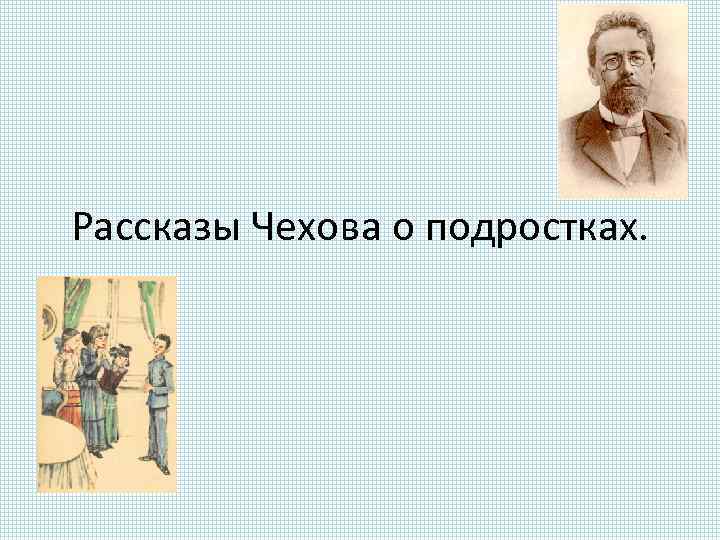 Рассказы Чехова о подростках.